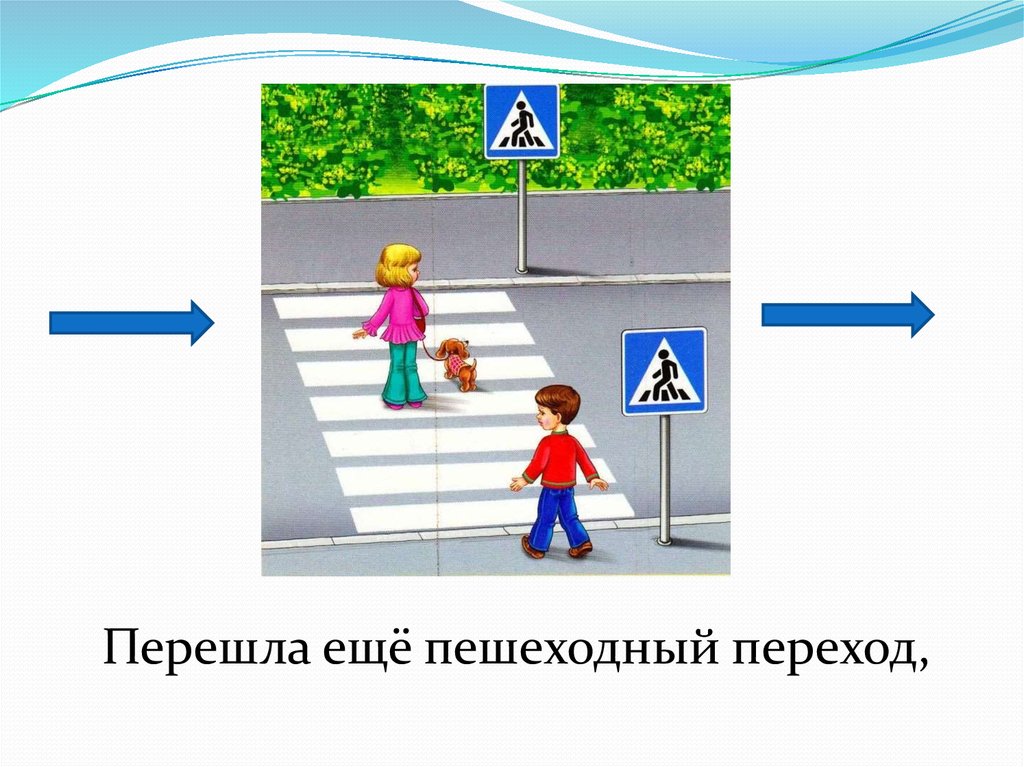 Перешла ещё пешеходный переход,